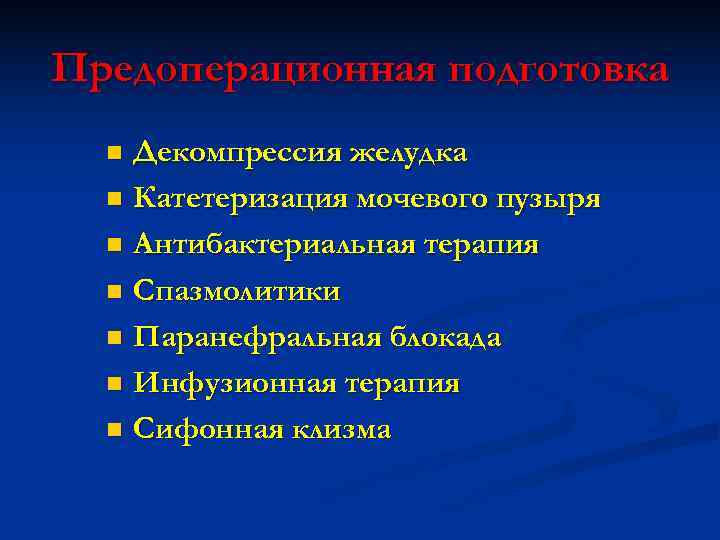 Предоперационная подготовка

- Декомпрессия желудка
- Катетеризация мочевого пузыря
- Антибактериальная терапия
- Спазмолитики
- Паранефральная блокада
- Инфузионная терапия
- Сифонная клизма